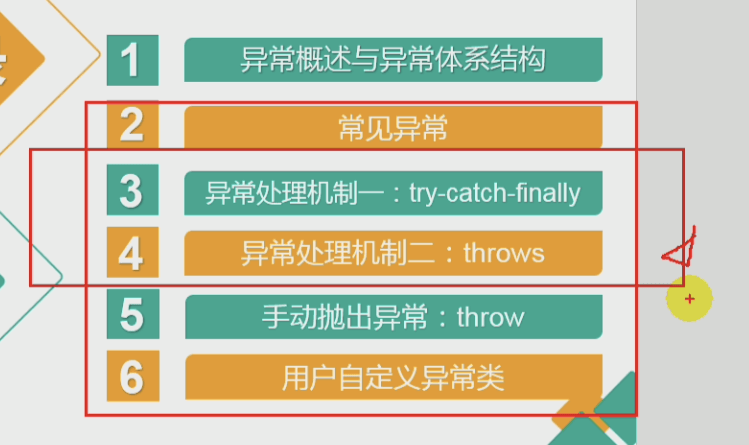 1 异常概述与异常体系结构

2 常见异常

3 异常处理机制一：try-catch-finally

4 异常处理机制二：throws

5 手动抛出异常：throw

6 用户自定义异常类